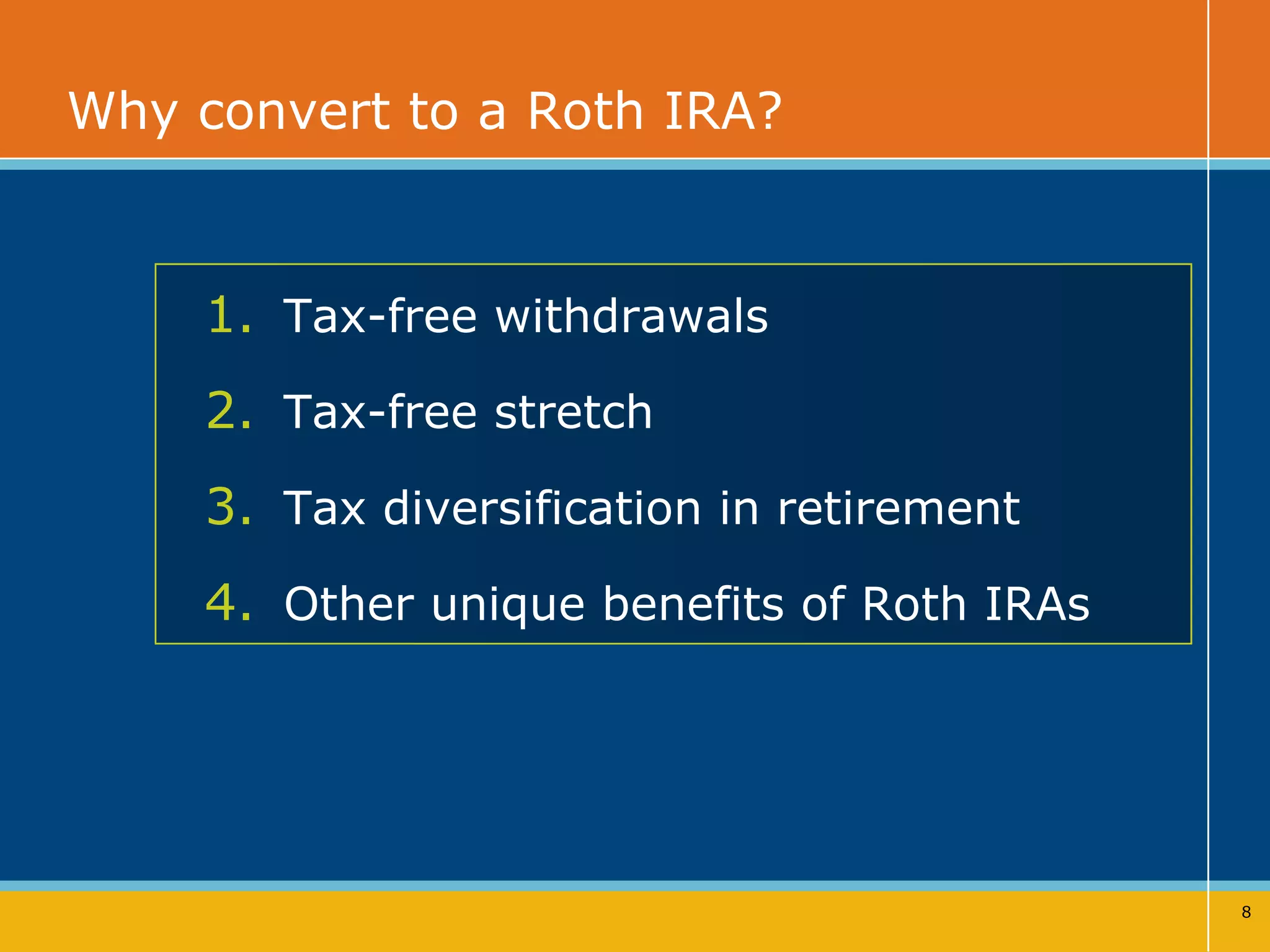 Why convert to a Roth IRA?

1. Tax-free withdrawals
2. Tax-free stretch
3. Tax diversification in retirement
4. Other unique benefits of Roth IRAs

8